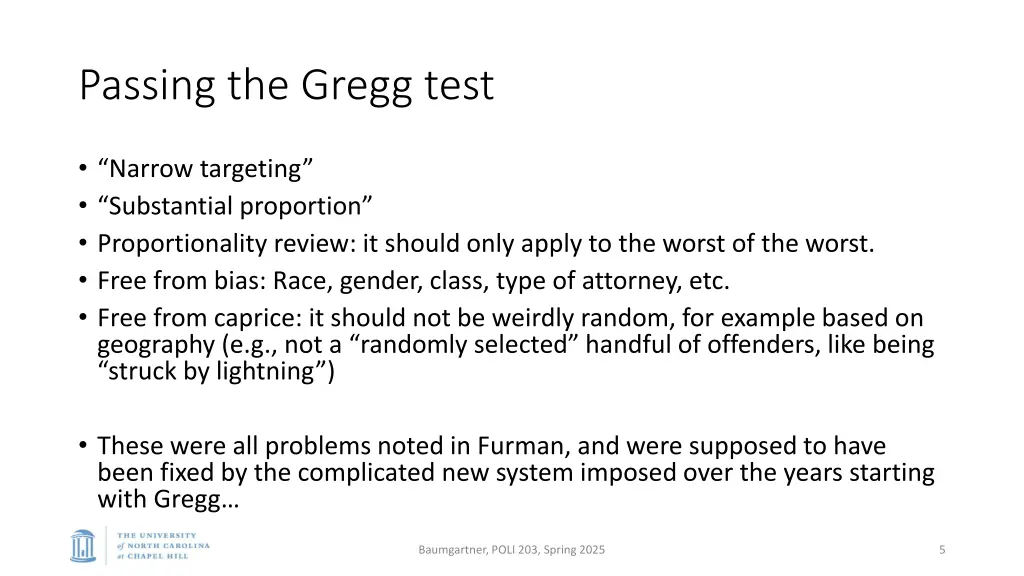 Passing the Gregg test

• “Narrow targeting”
• “Substantial proportion”
• Proportionality review: it should only apply to the worst of the worst.
• Free from bias: Race, gender, class, type of attorney, etc.
• Free from caprice: it should not be weirdly random, for example based on geography (e.g., not a “randomly selected” handful of offenders, like being “struck by lightning”)

• These were all problems noted in Furman, and were supposed to have been fixed by the complicated new system imposed over the years starting with Gregg…

THE UNIVERSITY of NORTH CAROLINA at CHAPEL HILL

Baumgartner, POLI 203, Spring 2025

5